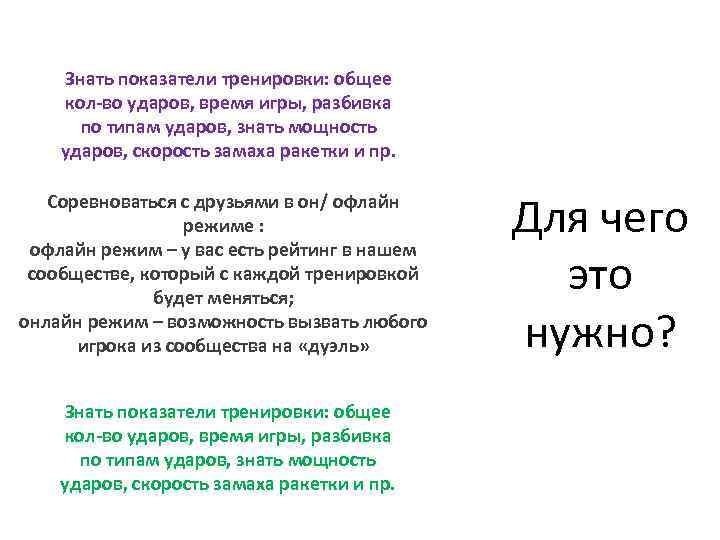 Знать показатели тренировки: общее кол-во ударов, время игры, разбивка по типам ударов, знать мощность ударов, скорость замаха ракетки и пр.

Соревноваться с друзьями в он/ офлайн режиме :
офлайн режим – у вас есть рейтинг в нашем сообществе, который с каждой тренировкой будет меняться;
онлайн режим – возможность вызвать любого игрока из сообщества на «дуэль»

Знать показатели тренировки: общее кол-во ударов, время игры, разбивка по типам ударов, знать мощность ударов, скорость замаха ракетки и пр.

Для чего это нужно?